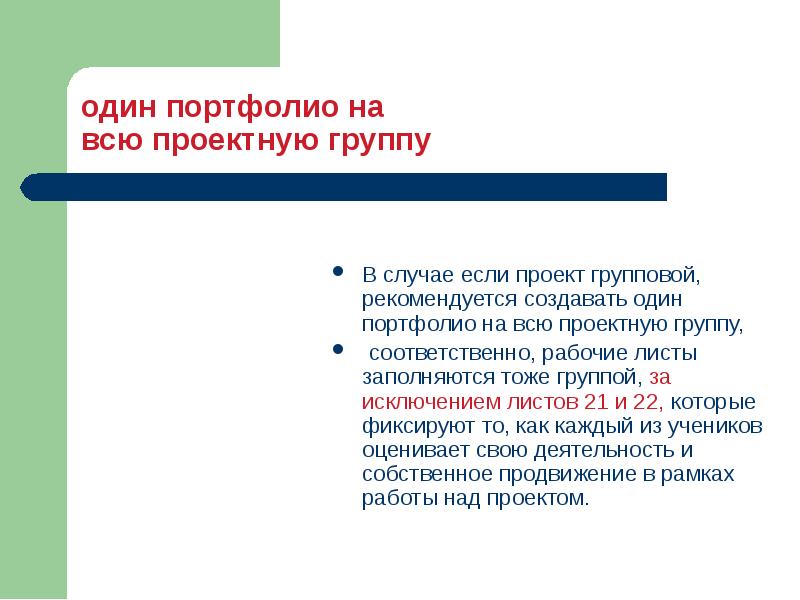 один портфолио на всю проектную группу

- В случае если проект групповой, рекомендуется создавать один портфолио на всю проектную группу,
- соответственно, рабочие листы заполняются тоже группой, за исключением листов 21 и 22, которые фиксируют то, как каждый из учеников оценивает свою деятельность и собственное продвижение в рамках работы над проектом.